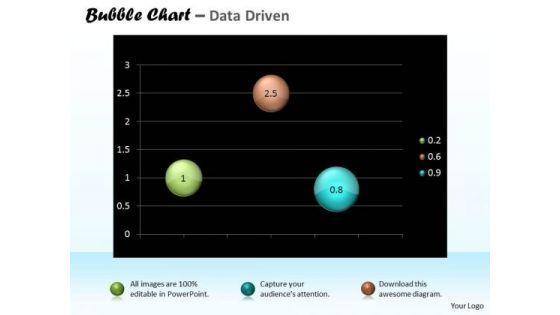 Bubble Chart – Data Driven

3
2.5
2
1.5
1
0.5
0

2.5
1
0.8

0.2
0.6
0.9

All images are 100% editable in PowerPoint.

Capture your audience's attention.

Download this awesome diagram.

Your Logo